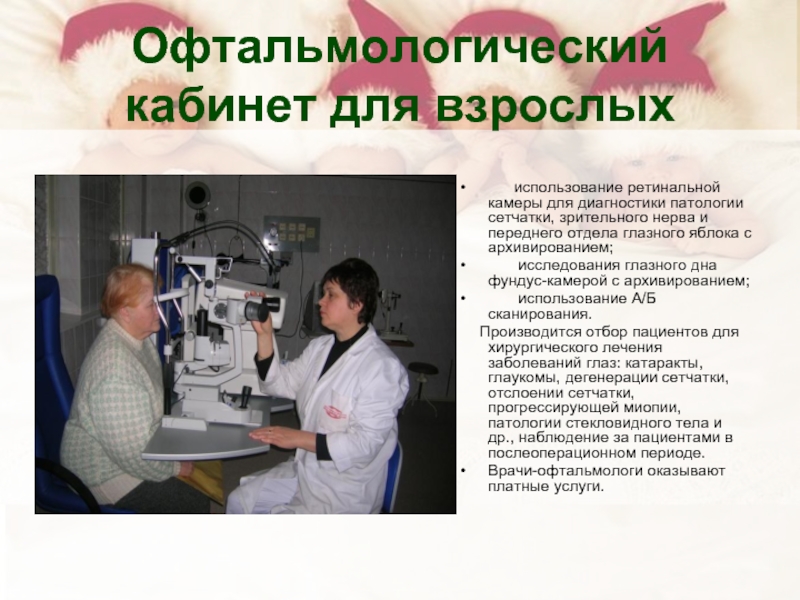 Офтальмологический кабинет для взрослых

• использование ретинальной камеры для диагностики патологии сетчатки, зрительного нерва и переднего отдела глазного яблока с архивированием;
• исследования глазного дна фундус-камерой с архивированием;
• использование А/Б сканирования.
Производится отбор пациентов для хирургического лечения заболеваний глаз: катаракты, глаукомы, дегенерации сетчатки, отслоении сетчатки, прогрессирующей миопии, патологии стекловидного тела и др., наблюдение за пациентами в послеоперационном периоде.
• Врачи-офтальмологи оказывают платные услуги.